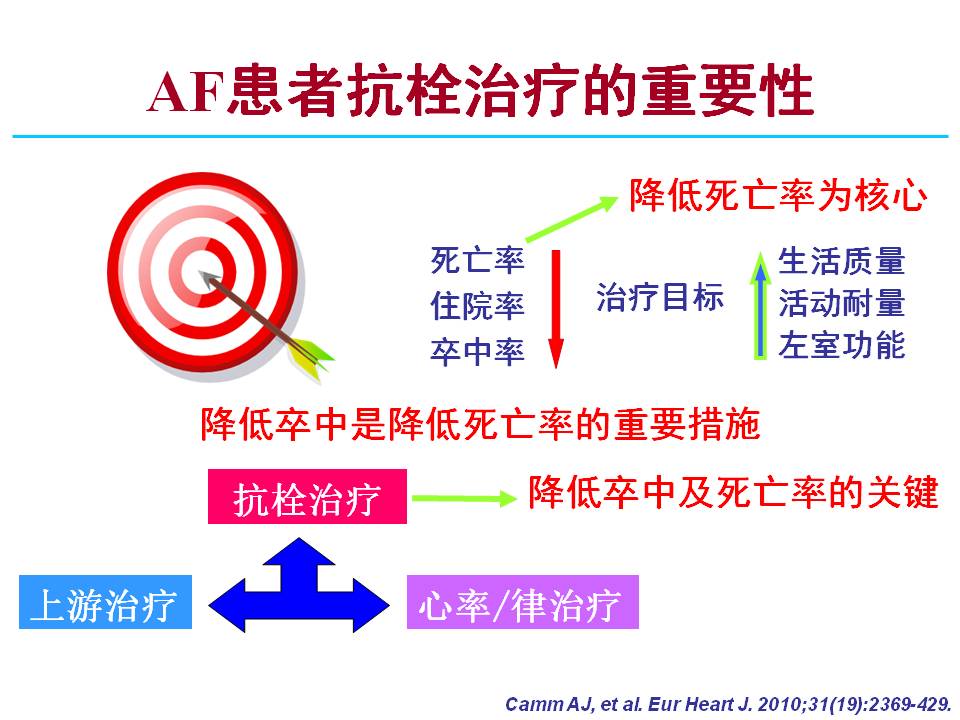 AF患者抗栓治疗的重要性

降低死亡率为核心

死亡率
住院率
卒中率

治疗目标

生活质量
活动耐量
左室功能

降低卒中是降低死亡率的重要措施

抗栓治疗

降低卒中及死亡率的关键

上游治疗

心率/律治疗

Camm AJ, et al. Eur Heart J. 2010;31(19):2369-429.